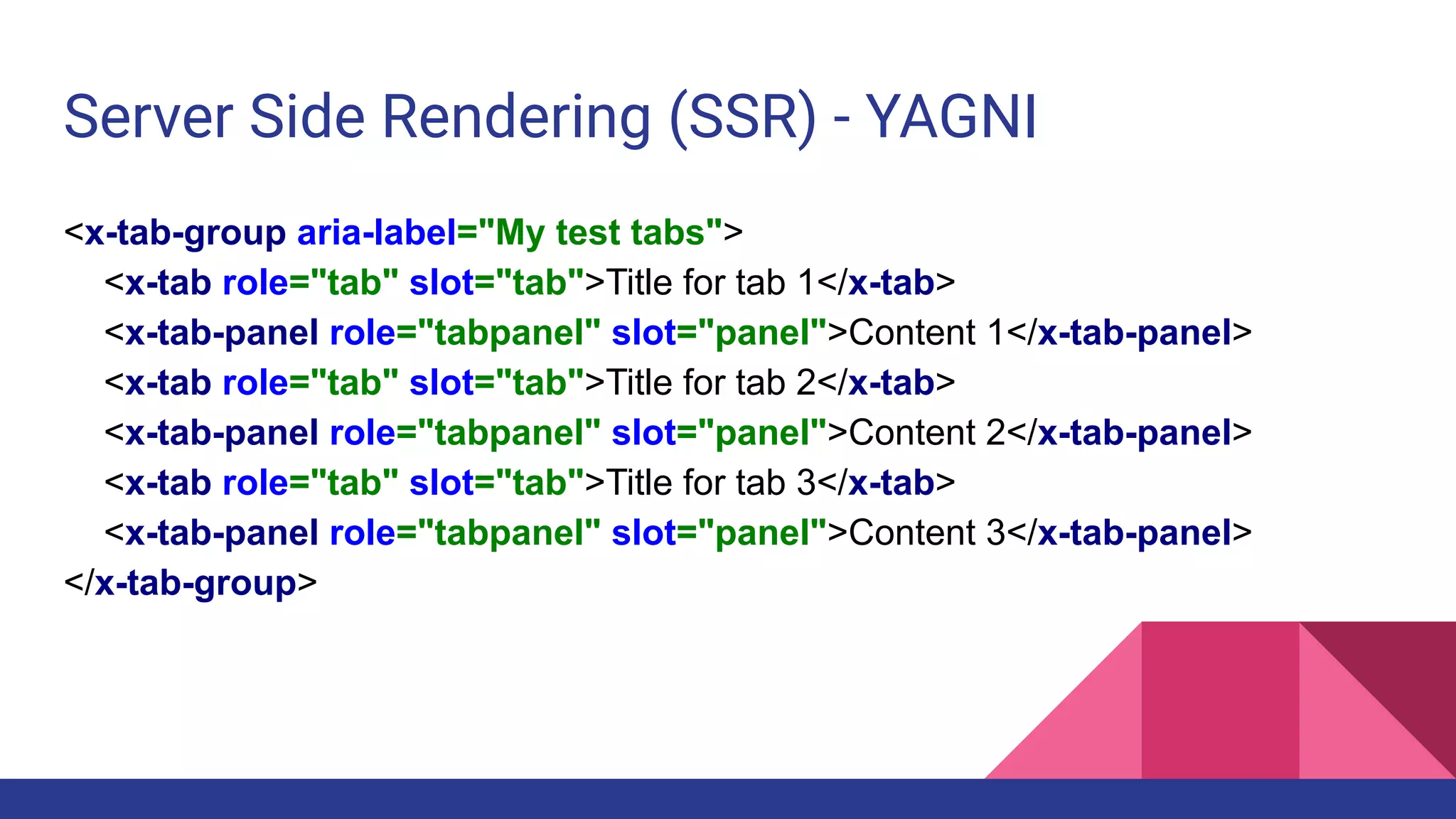 Server Side Rendering (SSR) - YAGNI

<x-tab-group aria-label="My test tabs">
<x-tab role="tab" slot="tab">Title for tab 1</x-tab>
<x-tab-panel role="tabpanel" slot="panel">Content 1</x-tab-panel>
<x-tab role="tab" slot="tab">Title for tab 2</x-tab>
<x-tab-panel role="tabpanel" slot="panel">Content 2</x-tab-panel>
<x-tab role="tab" slot="tab">Title for tab 3</x-tab>
<x-tab-panel role="tabpanel" slot="panel">Content 3</x-tab-panel>
</x-tab-group>